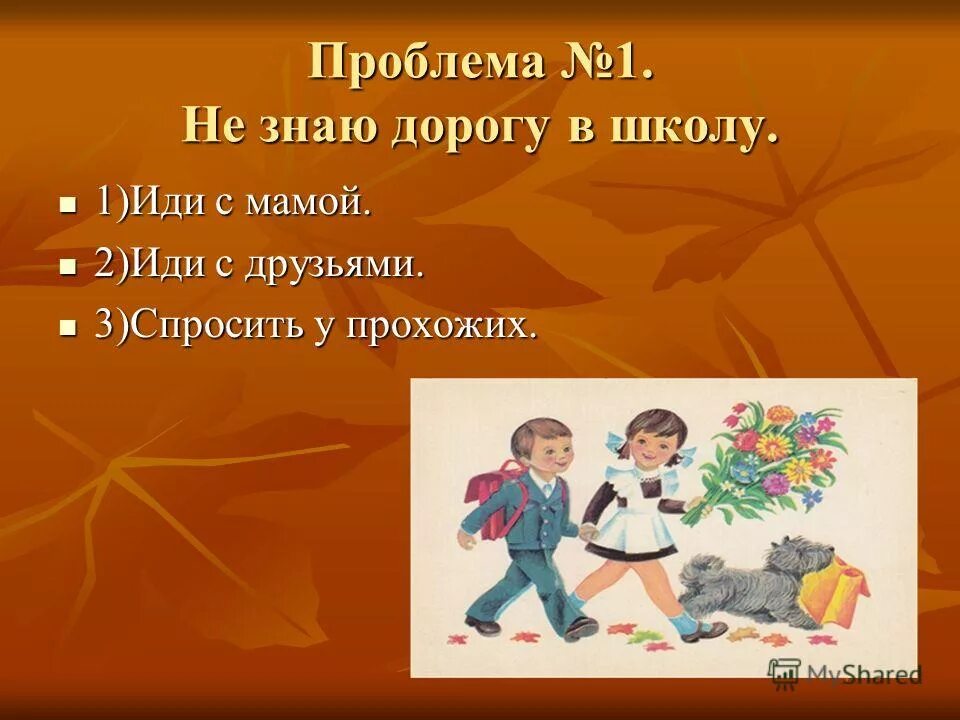 Проблема №1.
Не знаю дорогу в школу.

1)Иди с мамой.
2)Иди с друзьями.
3)Спросить у прохожих.

MyShared